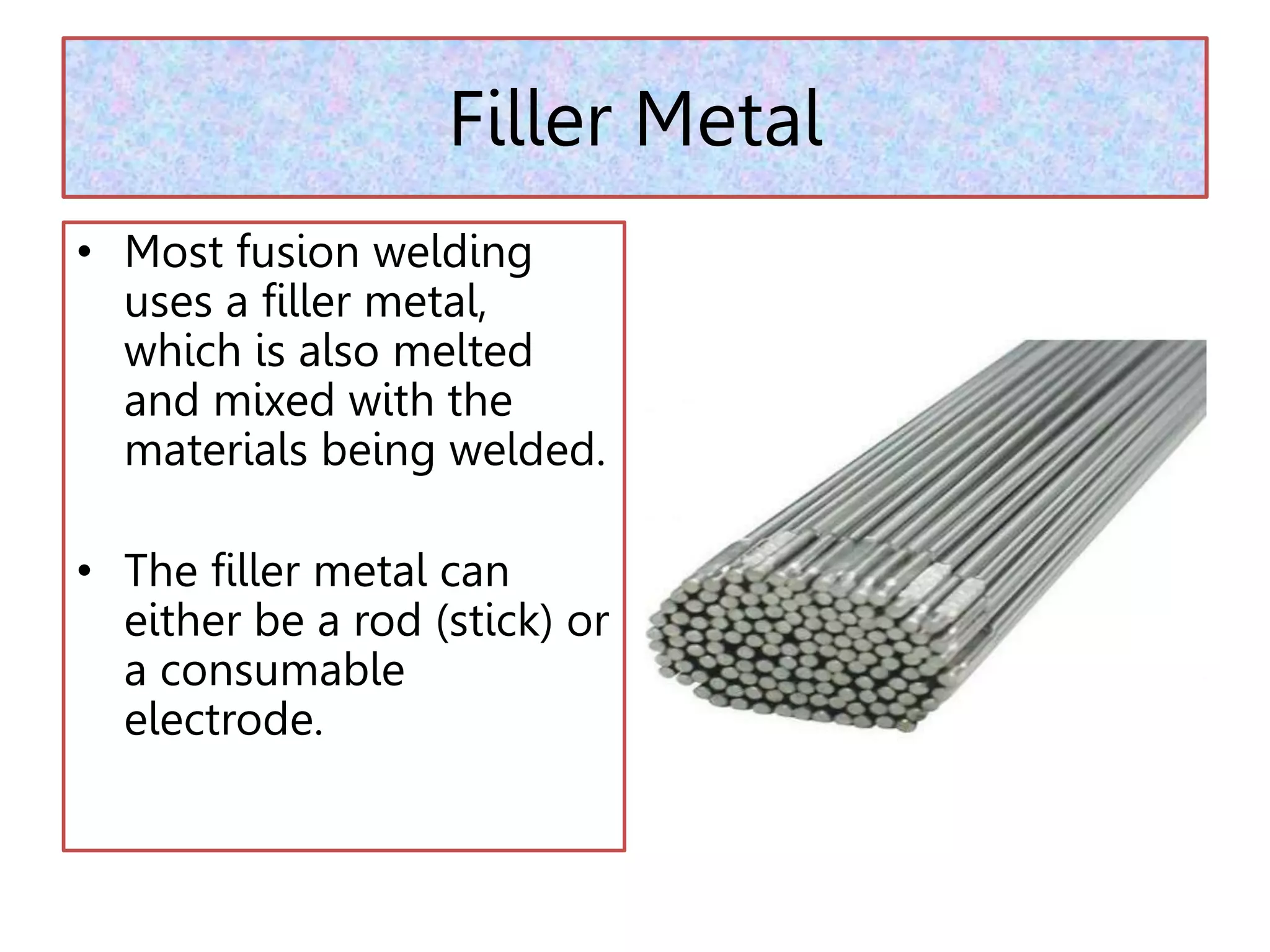 Filler Metal

• Most fusion welding uses a filler metal, which is also melted and mixed with the materials being welded.

• The filler metal can either be a rod (stick) or a consumable electrode.